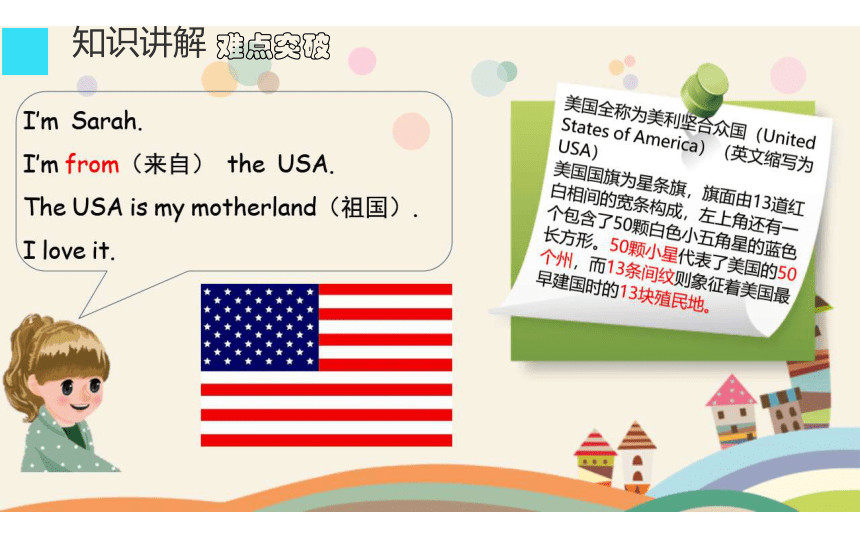 知识讲解 难点突破

I'm Sarah.

I'm from（来自） the USA.

The USA is my motherland（祖国）.

I love it.

美国全称为美利坚合众国（United States of America）（英文缩写为USA）

美国国旗为星条旗，旗面由13道红白相间的宽条构成，左上角还有一个包含了50颗白色小五角星的蓝色长方形。50颗小星代表了美国的50个州，而13条间纹则象征着美国最早建国时的13块殖民地。